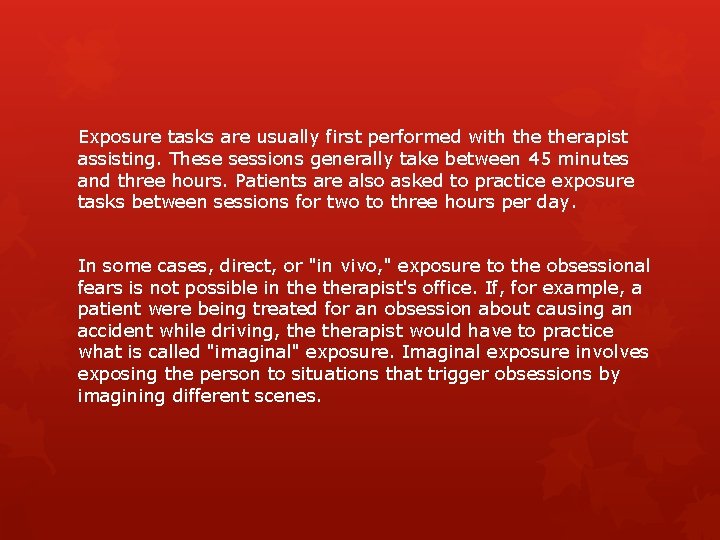 Exposure tasks are usually first performed with the therapist assisting. These sessions generally take between 45 minutes and three hours. Patients are also asked to practice exposure tasks between sessions for two to three hours per day.

In some cases, direct, or "in vivo," exposure to the obsessional fears is not possible in the therapist's office. If, for example, a patient were being treated for an obsession about causing an accident while driving, the therapist would have to practice what is called "imaginal" exposure. Imaginal exposure involves exposing the person to situations that trigger obsessions by imagining different scenes.